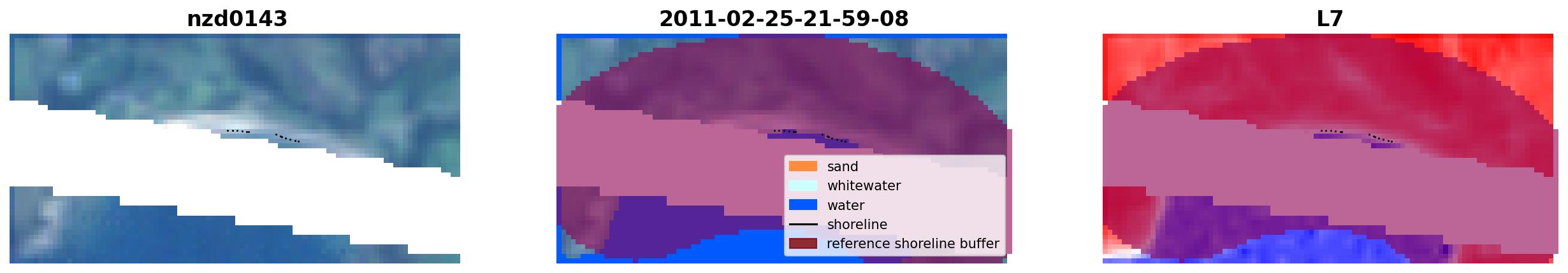 nzd0143

2011-02-25-21-59-08

sand
whitewater
water
shoreline
reference shoreline buffer

L7